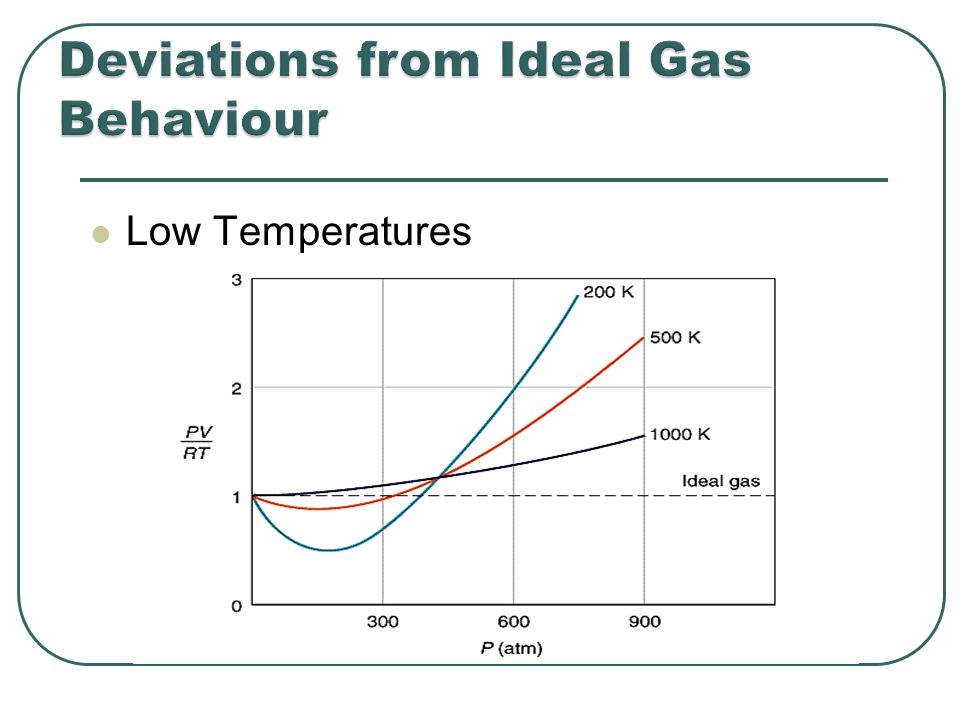 Deviations from Ideal Gas Behaviour

Low Temperatures

3
2
1
0
$\frac{PV}{RT}$
200 K
500 K
1000 K
Ideal gas
300
600
900
$P$ (atm)